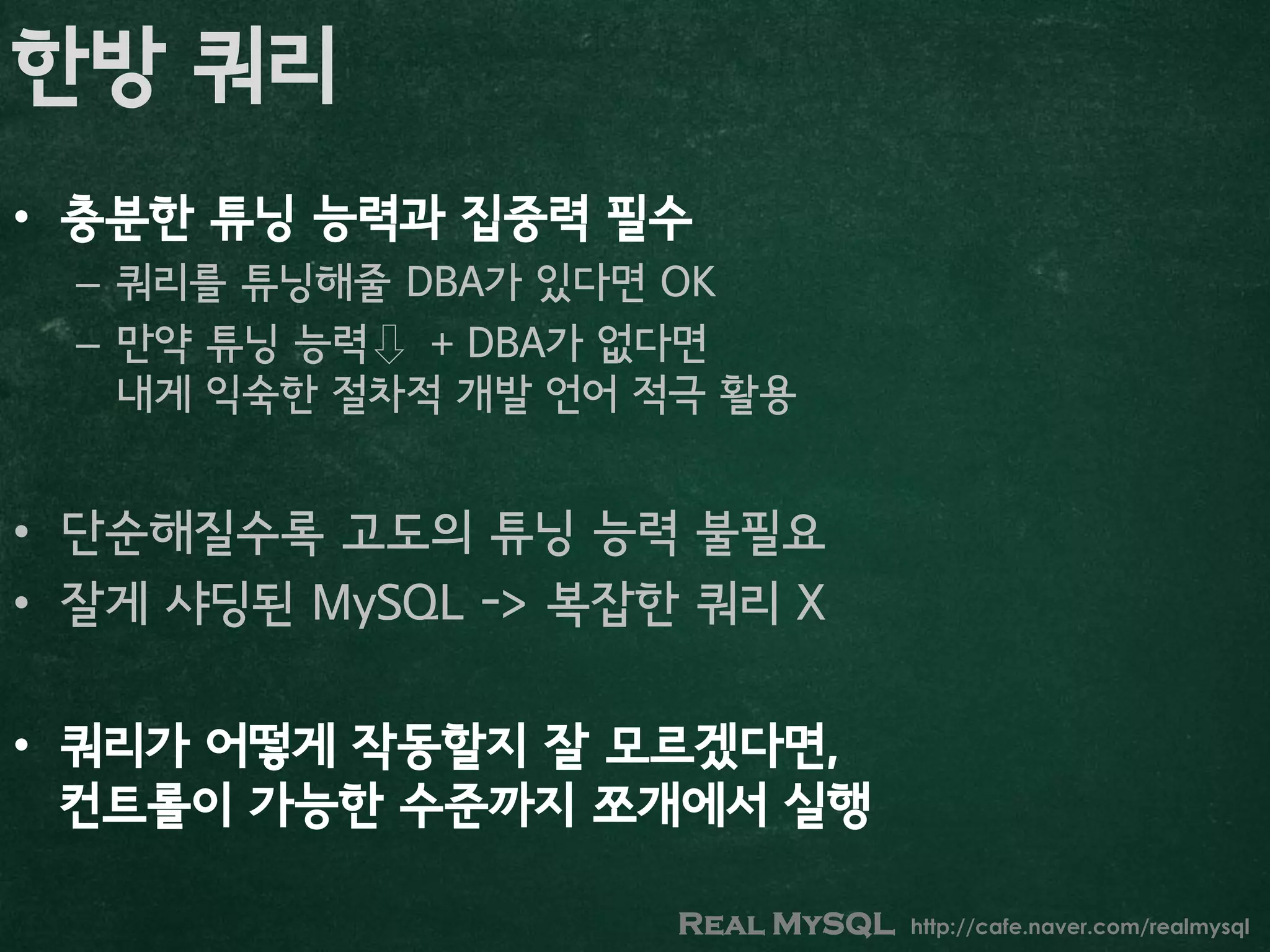 한방 쿼리

• 충분한 튜닝 능력과 집중력 필수
– 쿼리를 튜닝해줄 DBA가 있다면 OK
– 만약 튜닝 능력⇩ + DBA가 없다면 내게 익숙한 절차적 개발 언어 적극 활용

• 단순해질수록 고도의 튜닝 능력 불필요
• 잘게 샤딩된 MySQL -> 복잡한 쿼리 X

• 쿼리가 어떻게 작동할지 잘 모르겠다면, 컨트롤이 가능한 수준까지 쪼개에서 실행

REAL MYSQL http://cafe.naver.com/realmysql